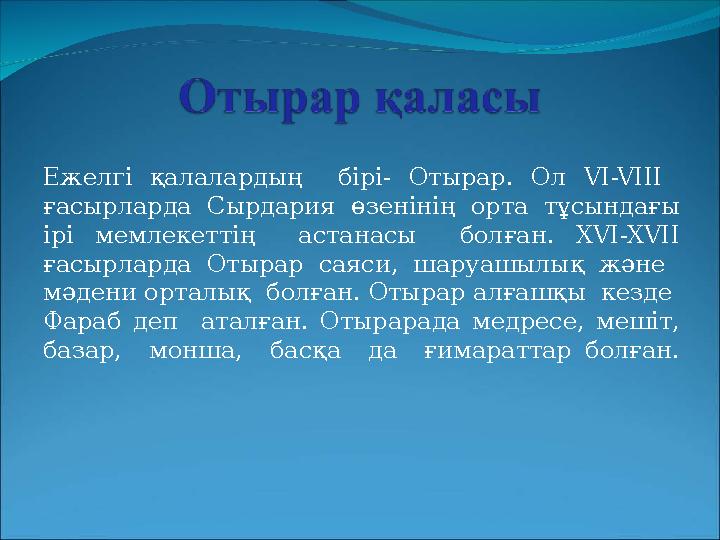 Отырар қаласы

Ежелгі қалалардың бірі- Отырар. Ол VI-VIII ғасырларда Сырдария өзенінің орта тұсындағы ірі мемлекеттің астанасы болған. XVI-XVII ғасырларда Отырар саяси, шаруашылық және мәдени орталық болған. Отырар алғашқы кезде Фараб деп аталған. Отырарада медресе, мешіт, базар, монша, басқа да ғимараттар болған.